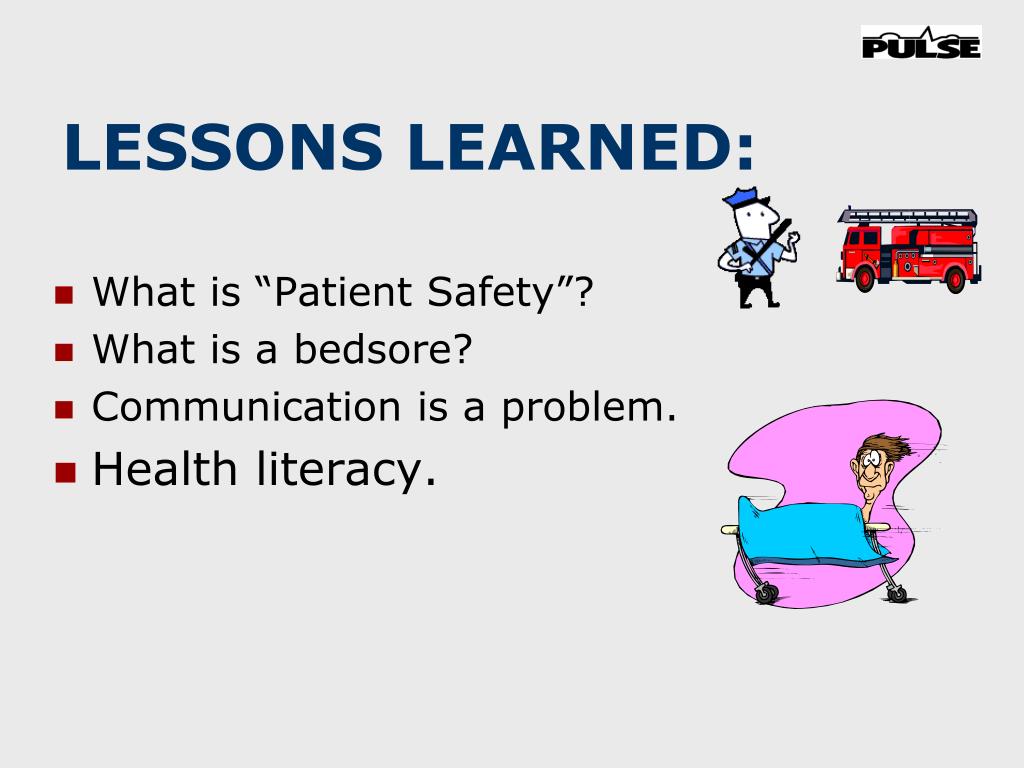 PULSE

LESSONS LEARNED:

- What is “Patient Safety”?
- What is a bedsore?
- Communication is a problem.
- Health literacy.